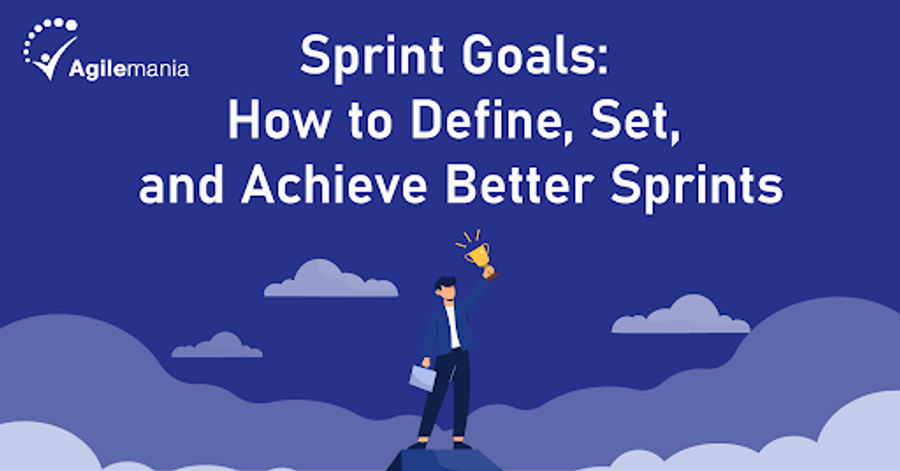 Agilemania

Sprint Goals:
How to Define, Set,
and Achieve Better Sprints